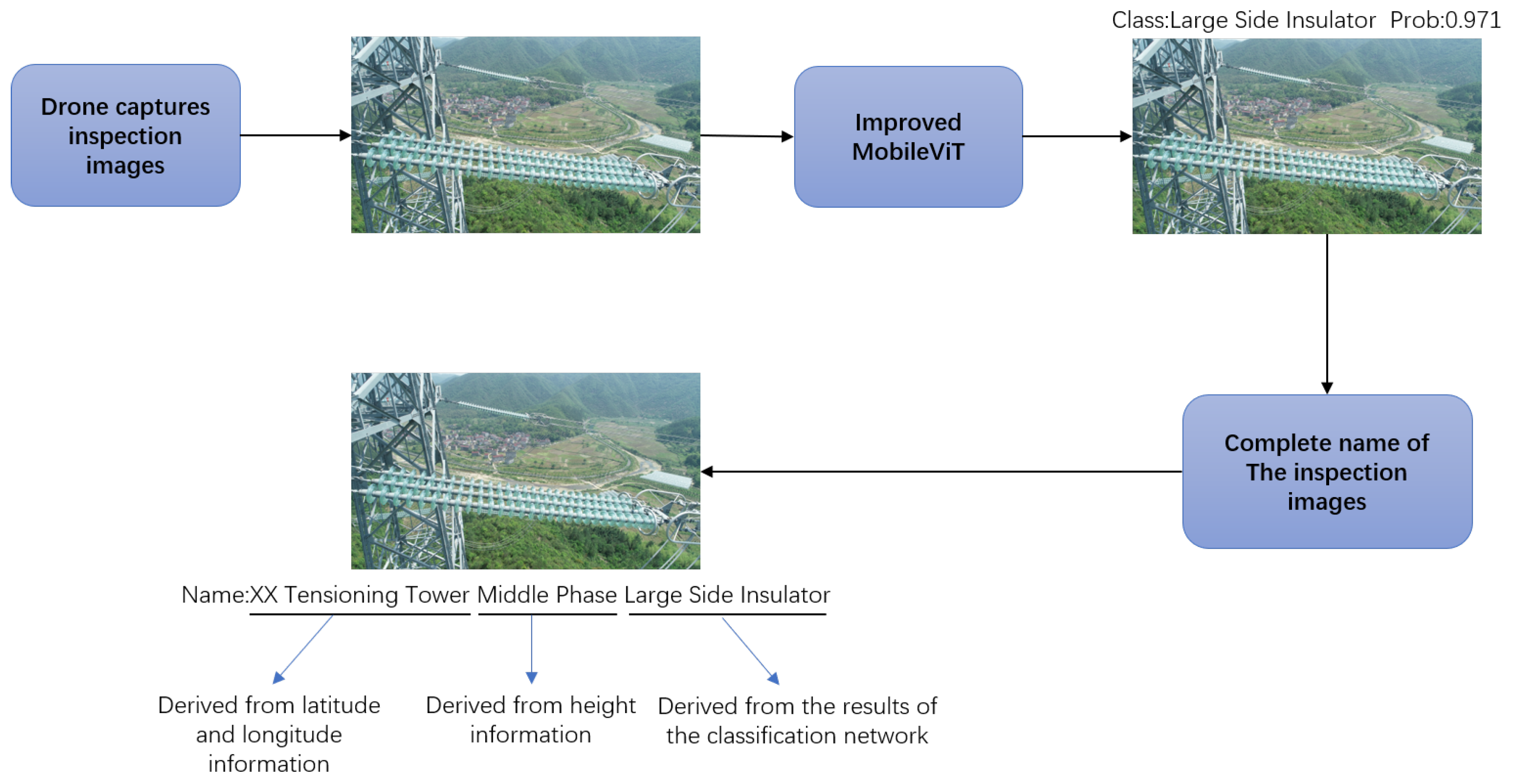 Drone captures inspection images

Improved MobileViT

Class:Large Side Insulator Prob:0.971

Complete name of The inspection images

Name:XX Tensioning Tower Middle Phase Large Side Insulator

Derived from latitude and longitude information

Derived from height information

Derived from the results of the classification network